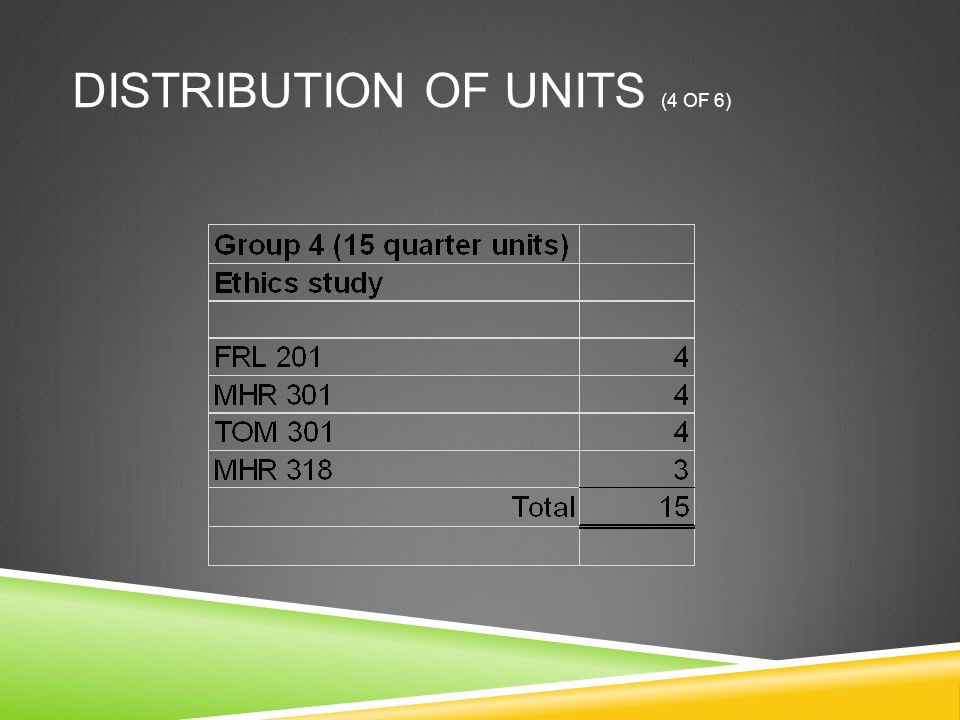 DISTRIBUTION OF UNITS (4 OF 6)

| Group 4 (15 quarter units) | |
|---|---|
| Ethics study | |
| | |
| FRL 201 | 4 |
| MHR 301 | 4 |
| TOM 301 | 4 |
| MHR 318 | 3 |
| Total | 15 |
| | |